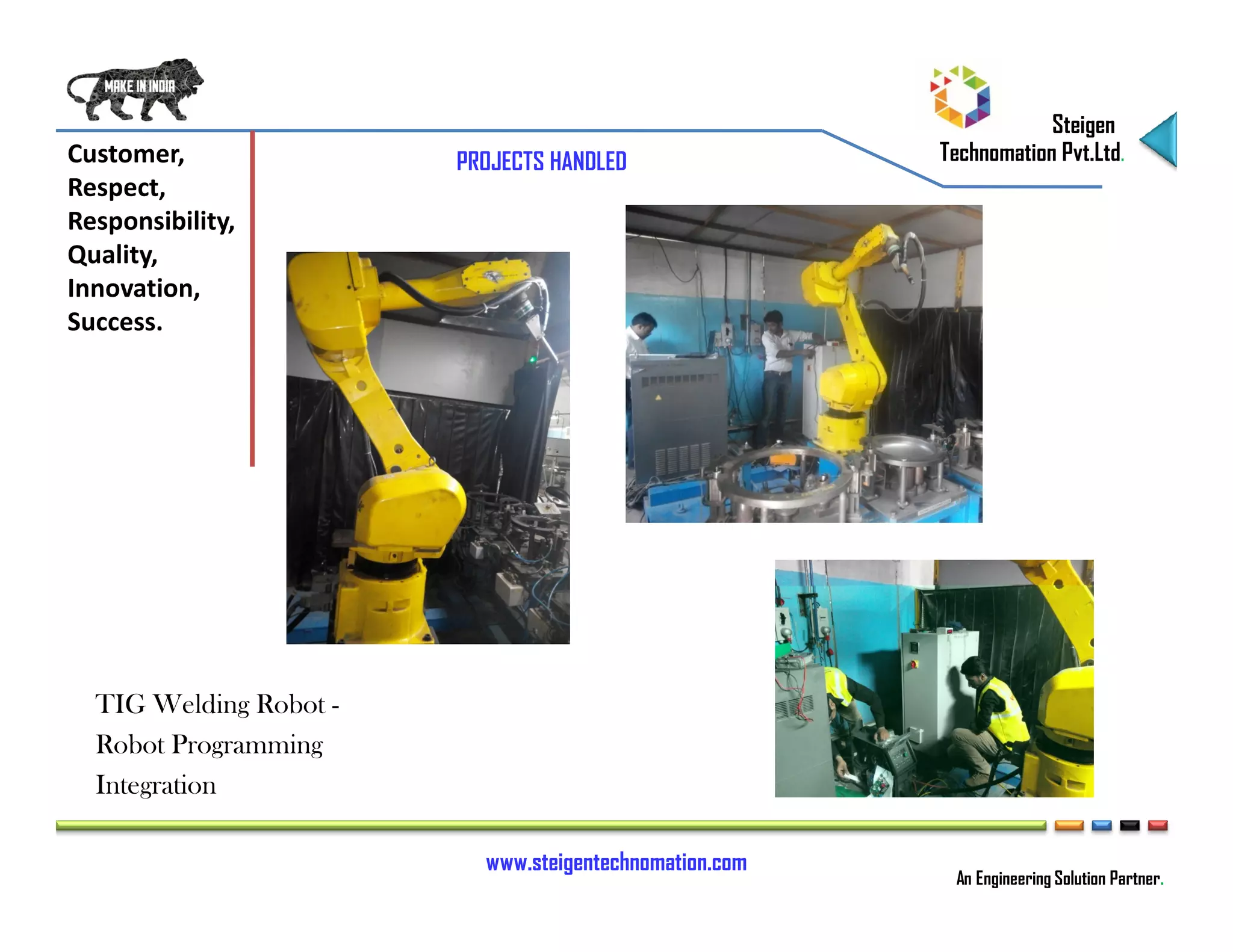 MAKE IN INDIA

Steigen Technomation Pvt.Ltd.

Customer, Respect, Responsibility, Quality, Innovation, Success.

PROJECTS HANDLED

TIG Welding Robot - Robot Programming Integration

www.steigentechnomation.com

An Engineering Solution Partner.